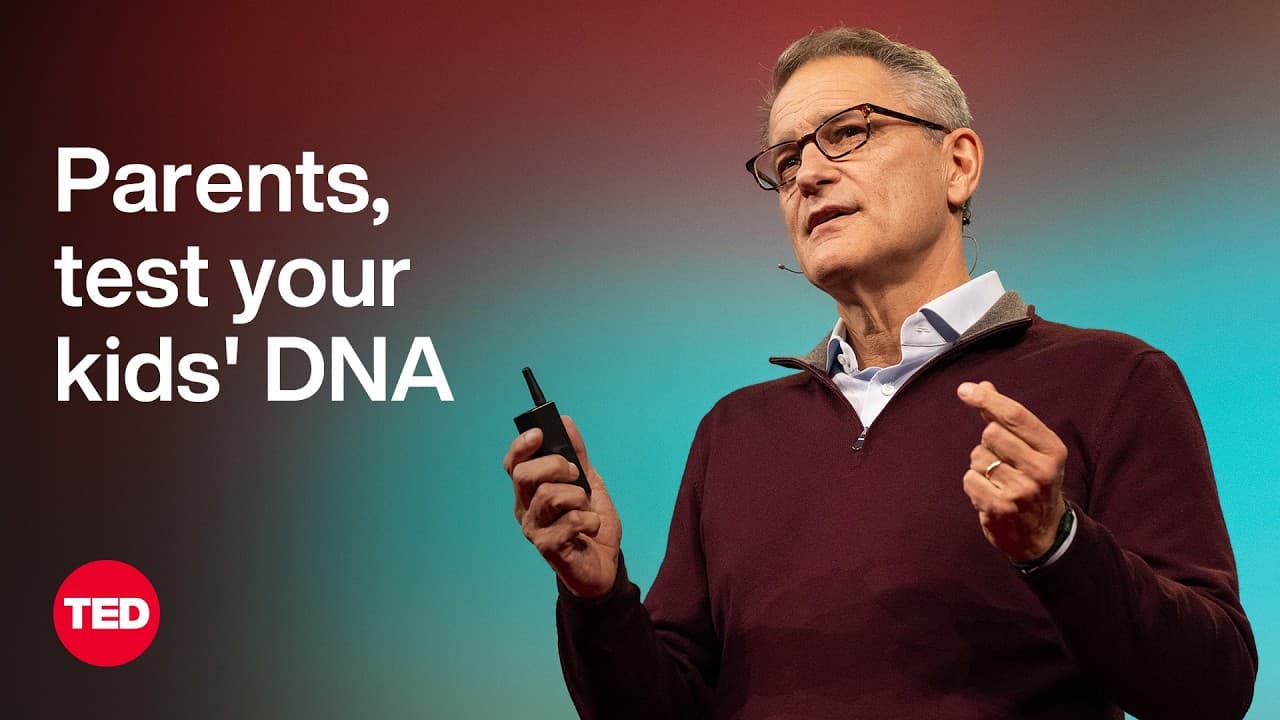 Parents, test your kids' DNA

TED